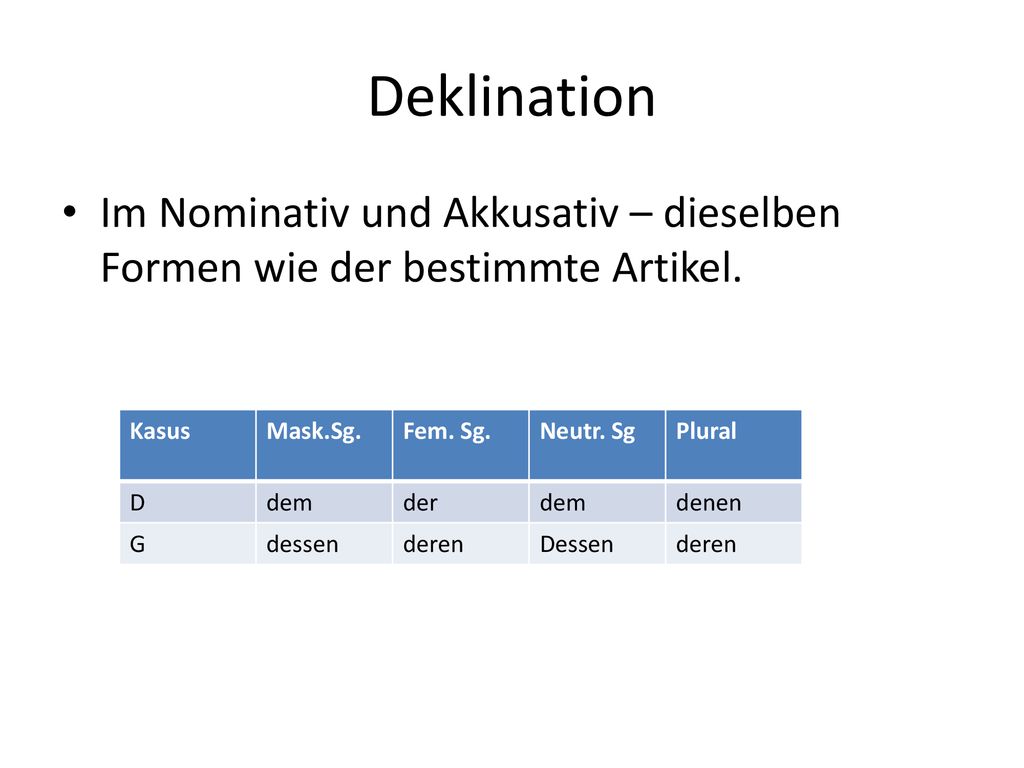 Deklination

• Im Nominativ und Akkusativ – dieselben Formen wie der bestimmte Artikel.

| Kasus | Mask.Sg. | Fem. Sg. | Neutr. Sg | Plural |
|---|---|---|---|---|
| D | dem | der | dem | denen |
| G | dessen | deren | Dessen | deren |